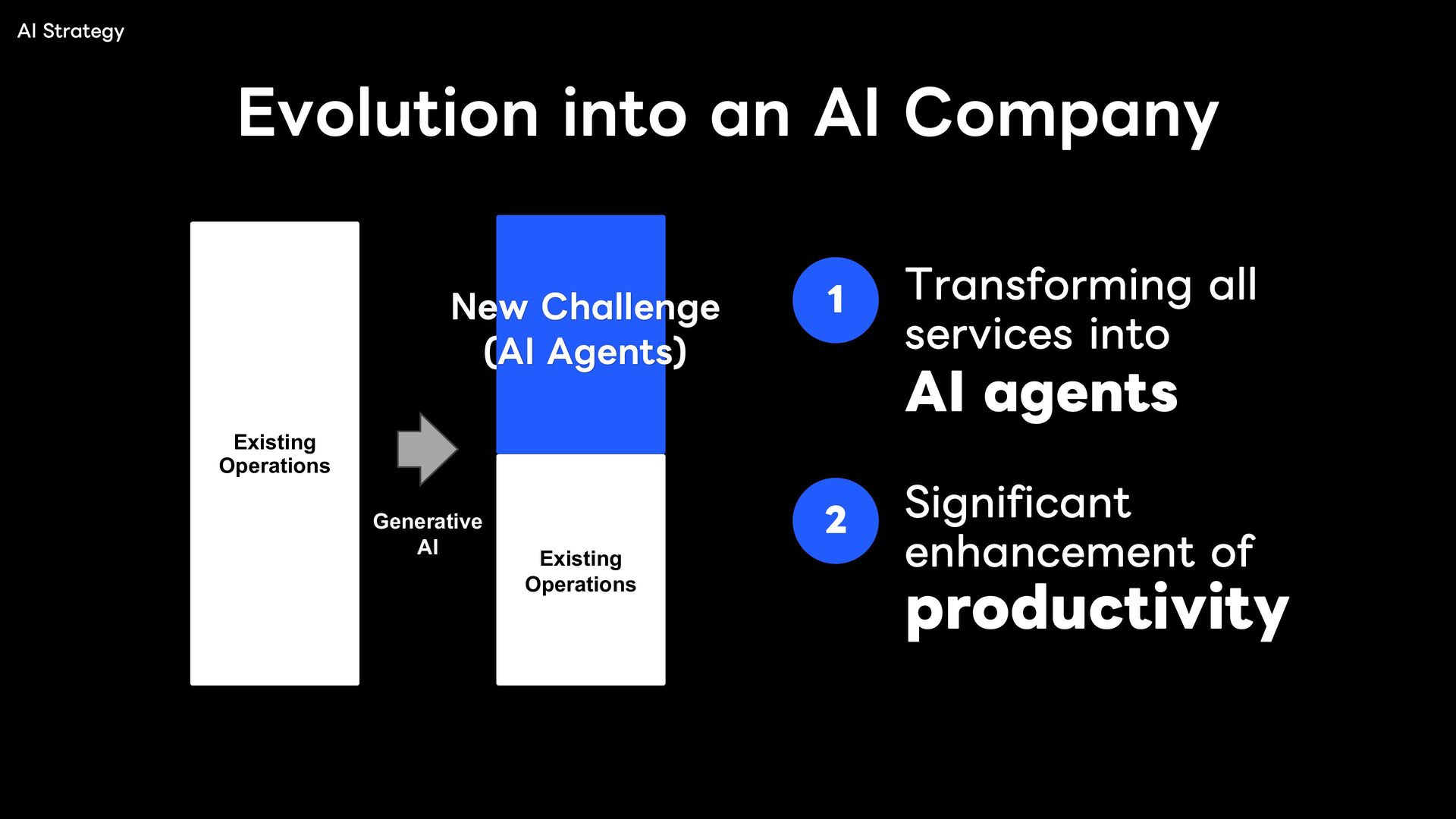 AI Strategy

Evolution into an AI Company

Existing Operations

Generative AI

New Challenge (AI Agents)

Existing Operations

1 Transforming all services into AI agents

2 Significant enhancement of productivity